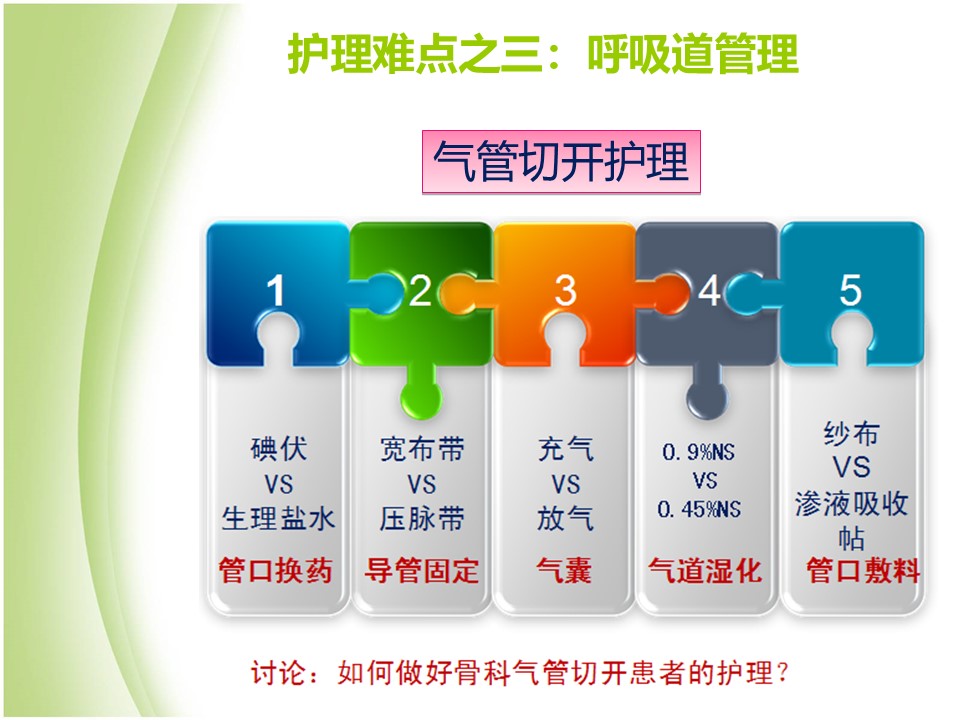 护理难点之三：呼吸道管理

气管切开护理

1

碘伏
VS
生理盐水

管口换药

2

宽布带
VS
压脉带

导管固定

3

充气
VS
放气

气囊

4

0.9%NS
VS
0.45%NS

气道湿化

5

纱布
VS
渗液吸收帖

管口敷料

讨论：如何做好骨科气管切开患者的护理？